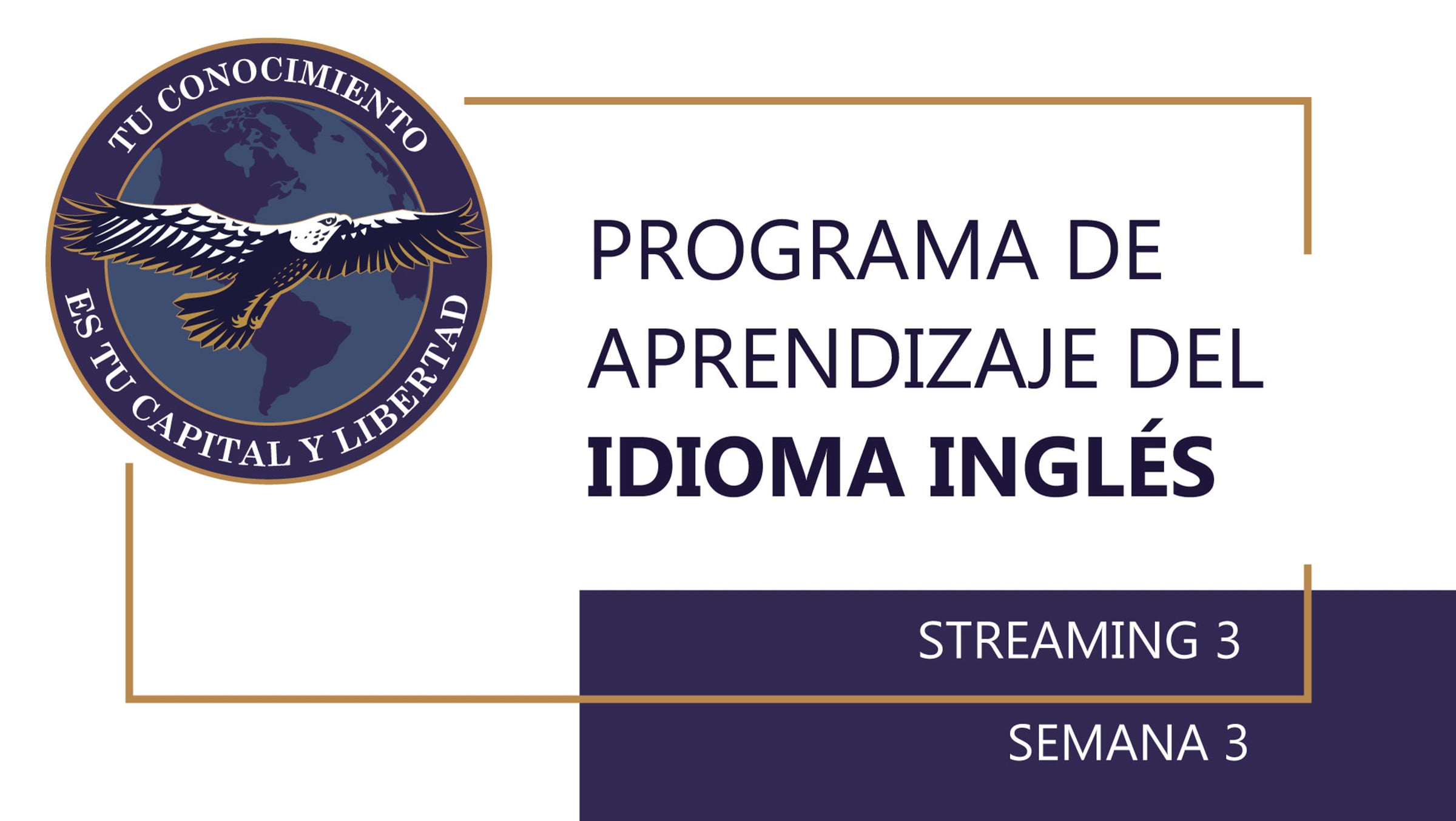 TU CONOCIMIENTO
ES TU CAPITAL Y LIBERTAD

PROGRAMA DE APRENDIZAJE DEL IDIOMA INGLÉS

STREAMING 3

SEMANA 3